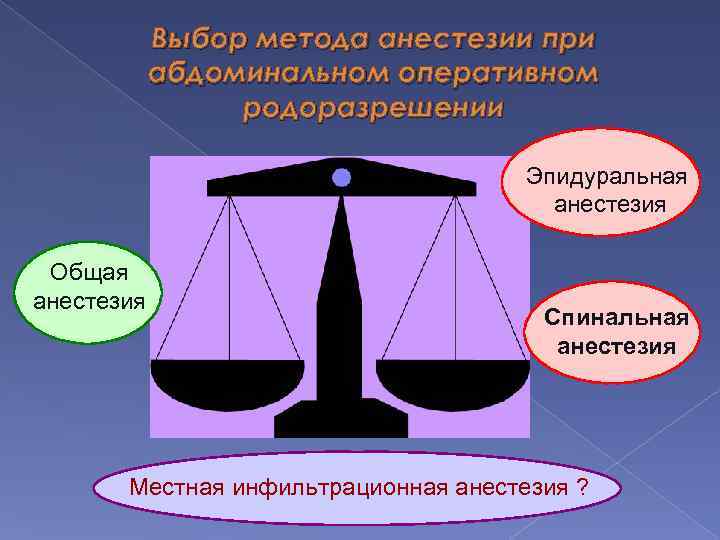 Выбор метода анестезии при абдоминальном оперативном родоразрешении

Эпидуральная анестезия

Общая анестезия

Спинальная анестезия

Местная инфильтрационная анестезия ?